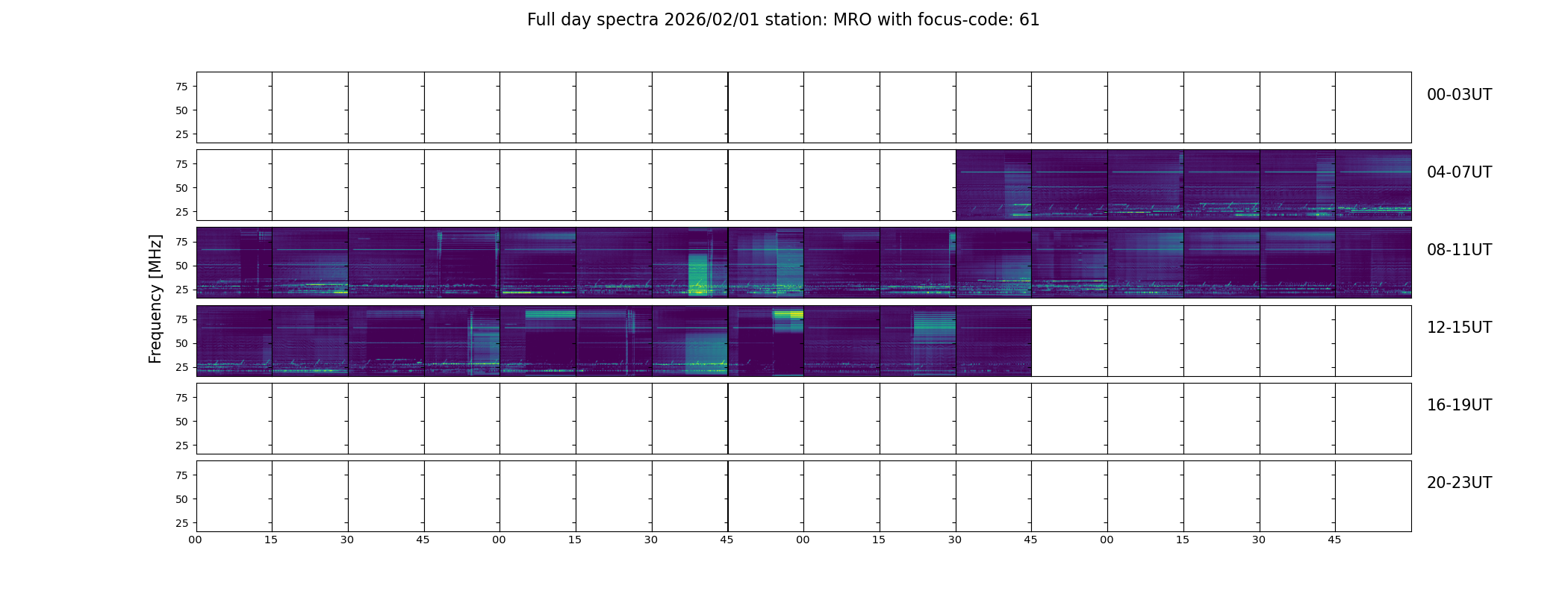 Full day spectra 2026/02/01 station: MRO with focus-code: 61

Frequency [MHz]

75
50
25

00-03UT

75
50
25

04-07UT

75
50
25

08-11UT

75
50
25

12-15UT

75
50
25

16-19UT

75
50
25

20-23UT

00 15 30 45 00 15 30 45 00 15 30 45 00 15 30 45